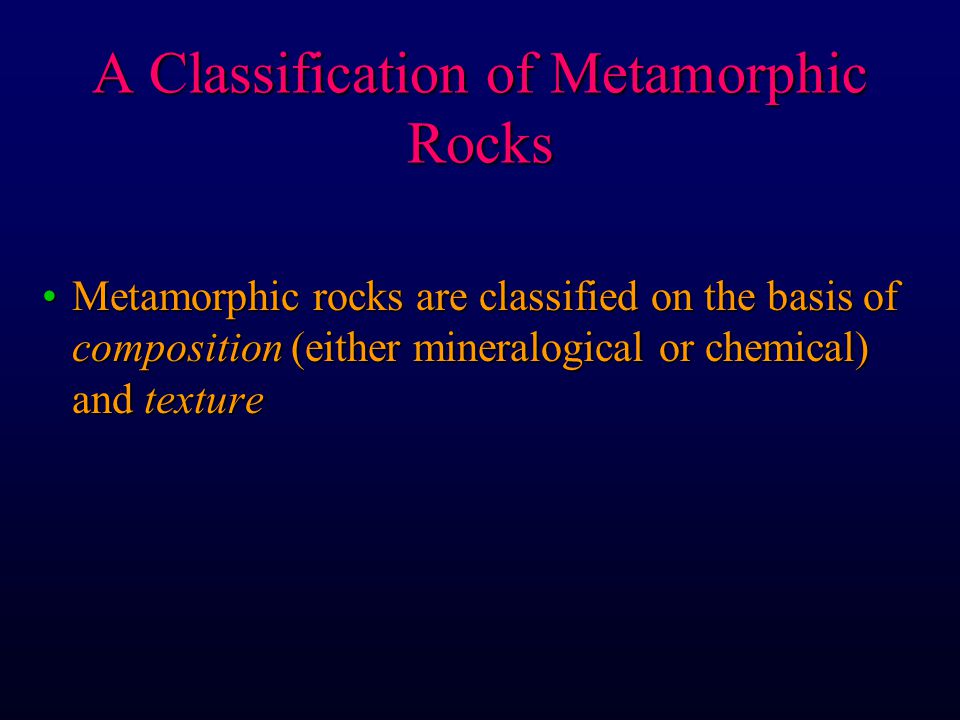 A Classification of Metamorphic Rocks

• Metamorphic rocks are classified on the basis of composition (either mineralogical or chemical) and texture